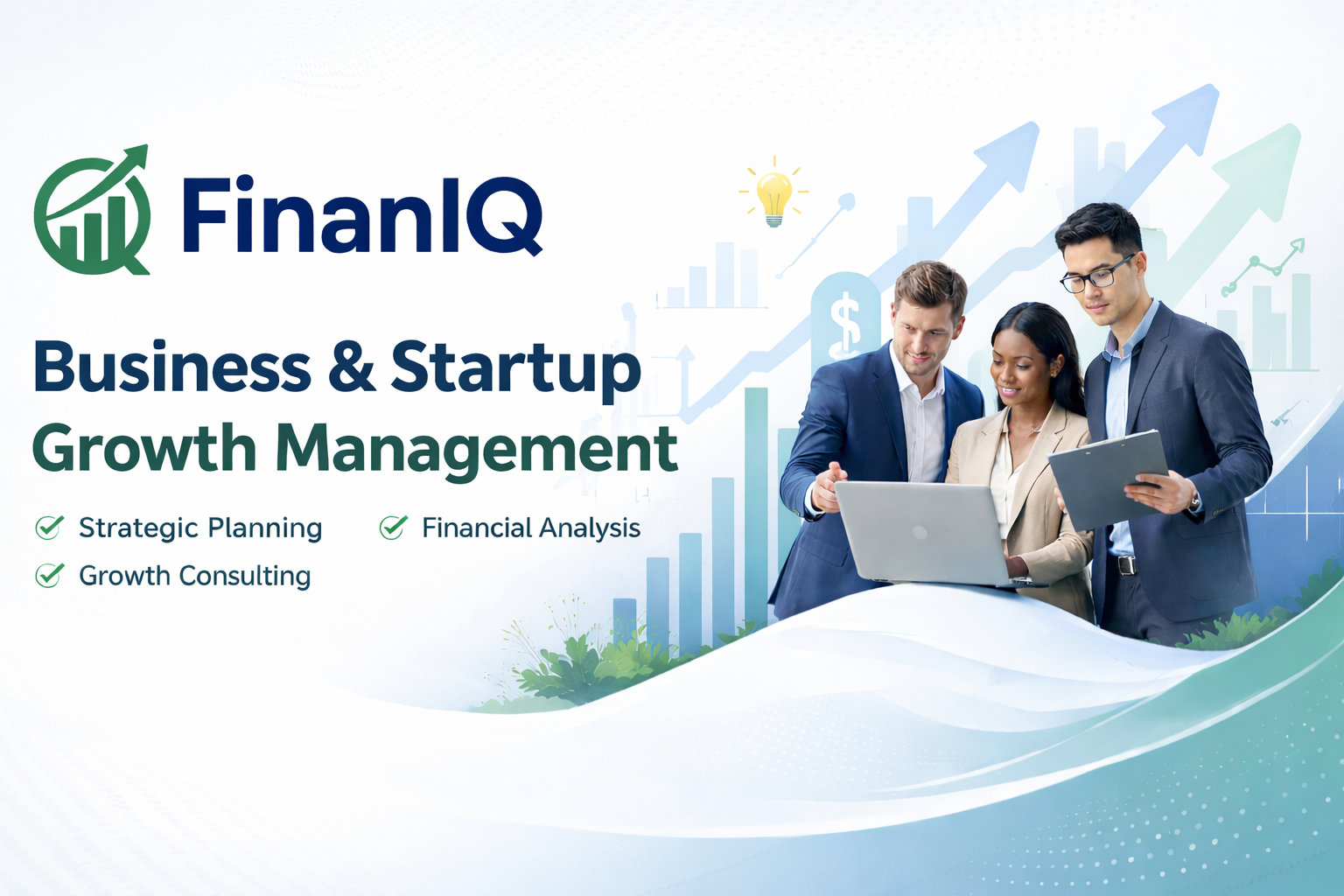 FinanIQ

Business & Startup Growth Management

Strategic Planning
Financial Analysis
Growth Consulting

$